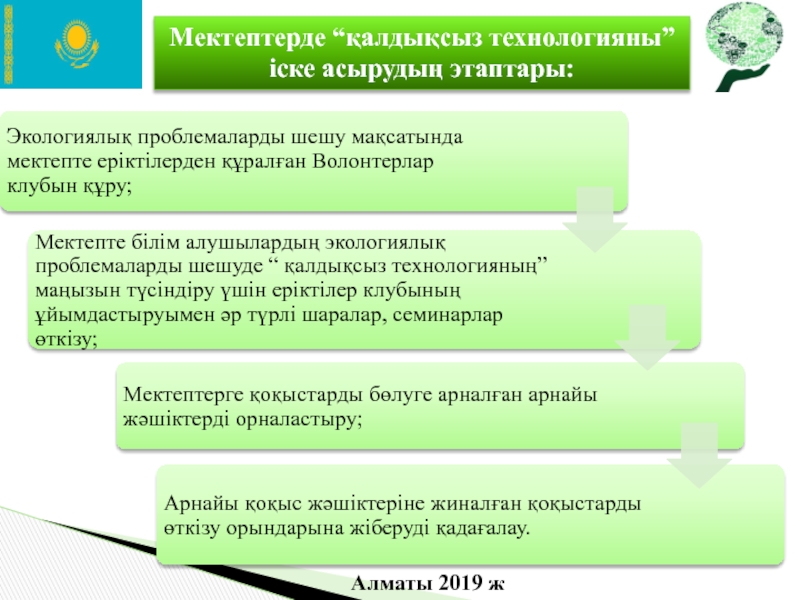 Мектептерде “қалдықсыз технологияны” іске асырудың этаптары:

Экологиялық проблемаларды шешу мақсатында мектепте еріктілерден құралған Волонтерлар клубын құру;

Мектепте білім алушылардың экологиялық проблемаларды шешуде “ қалдықсыз технологияның” маңызын түсіндіру үшін еріктілер клубының ұйымдастыруымен әр түрлі шаралар, семинарлар өткізу;

Мектептерге қоқыстарды бөлуге арналған арнайы жәшіктерді орналастыру;

Арнайы қоқыс жәшіктеріне жиналған қоқыстарды өткізу орындарына жіберуді қадағалау.

Алматы 2019 ж